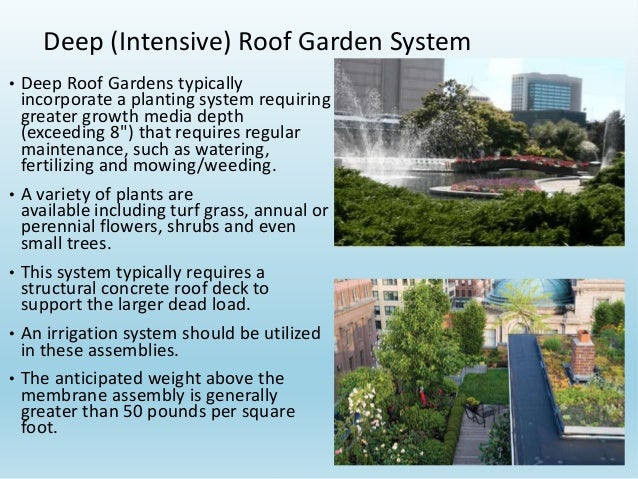 Deep (Intensive) Roof Garden System

• Deep Roof Gardens typically incorporate a planting system requiring greater growth media depth (exceeding 8") that requires regular maintenance, such as watering, fertilizing and mowing/weeding.

• A variety of plants are available including turf grass, annual or perennial flowers, shrubs and even small trees.

• This system typically requires a structural concrete roof deck to support the larger dead load.

• An irrigation system should be utilized in these assemblies.

• The anticipated weight above the membrane assembly is generally greater than 50 pounds per square foot.